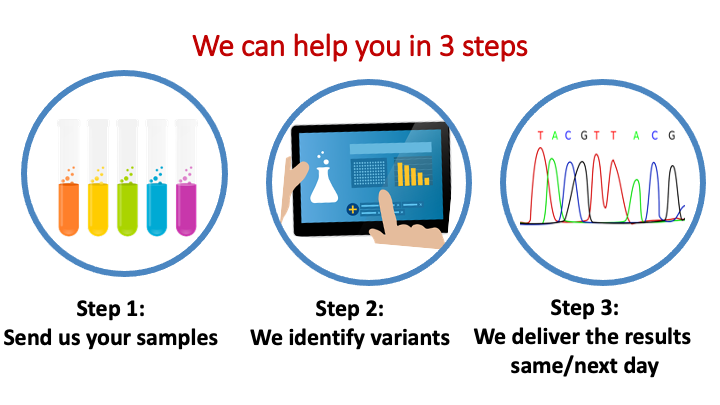 We can help you in 3 steps

T A C G T T A C G

Step 1:
Send us your samples

Step 2:
We identify variants

Step 3:
We deliver the results same/next day